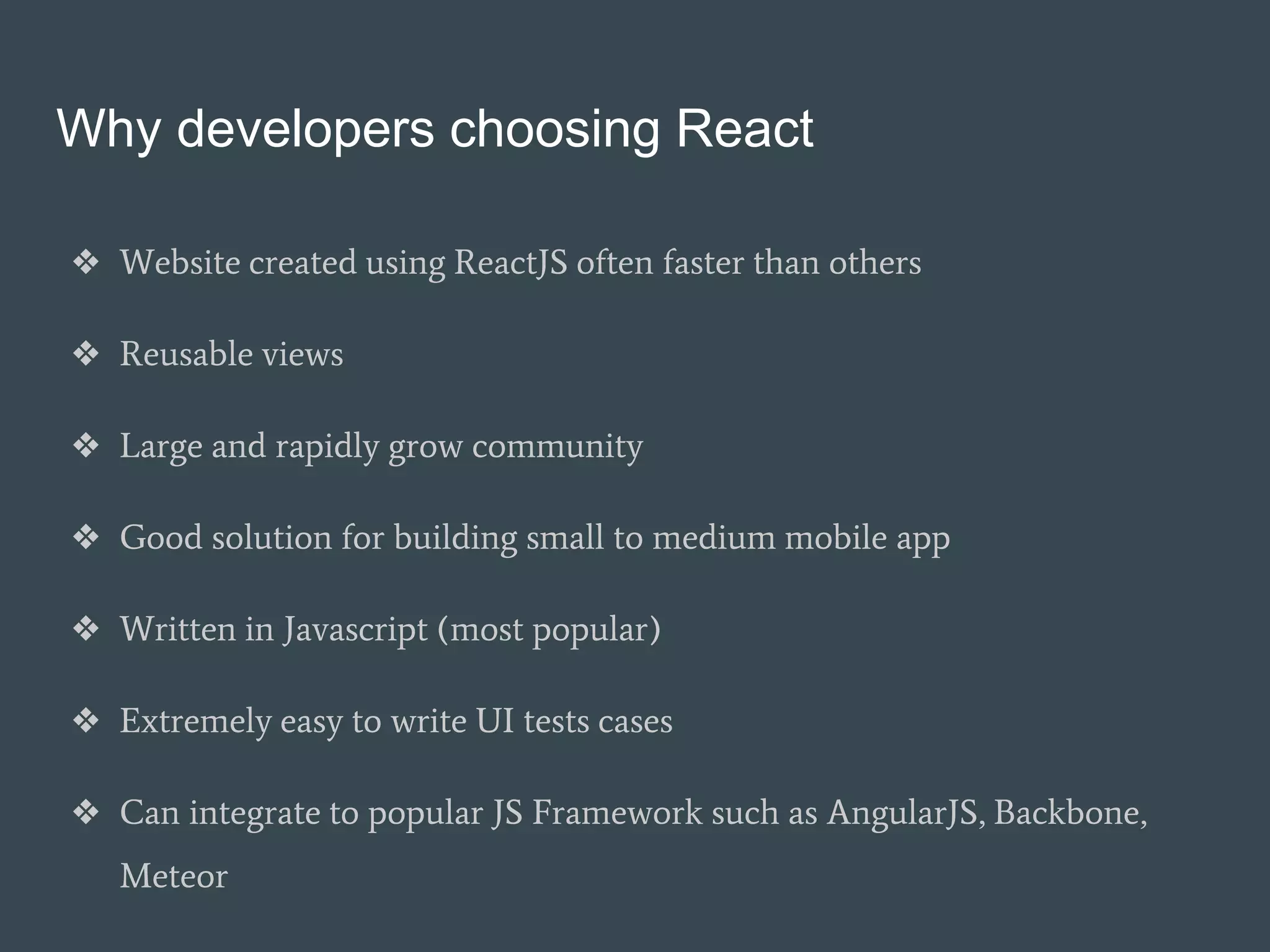 Why developers choosing React

❖ Website created using ReactJS often faster than others

❖ Reusable views

❖ Large and rapidly grow community

❖ Good solution for building small to medium mobile app

❖ Written in Javascript (most popular)

❖ Extremely easy to write UI tests cases

❖ Can integrate to popular JS Framework such as AngularJS, Backbone, Meteor